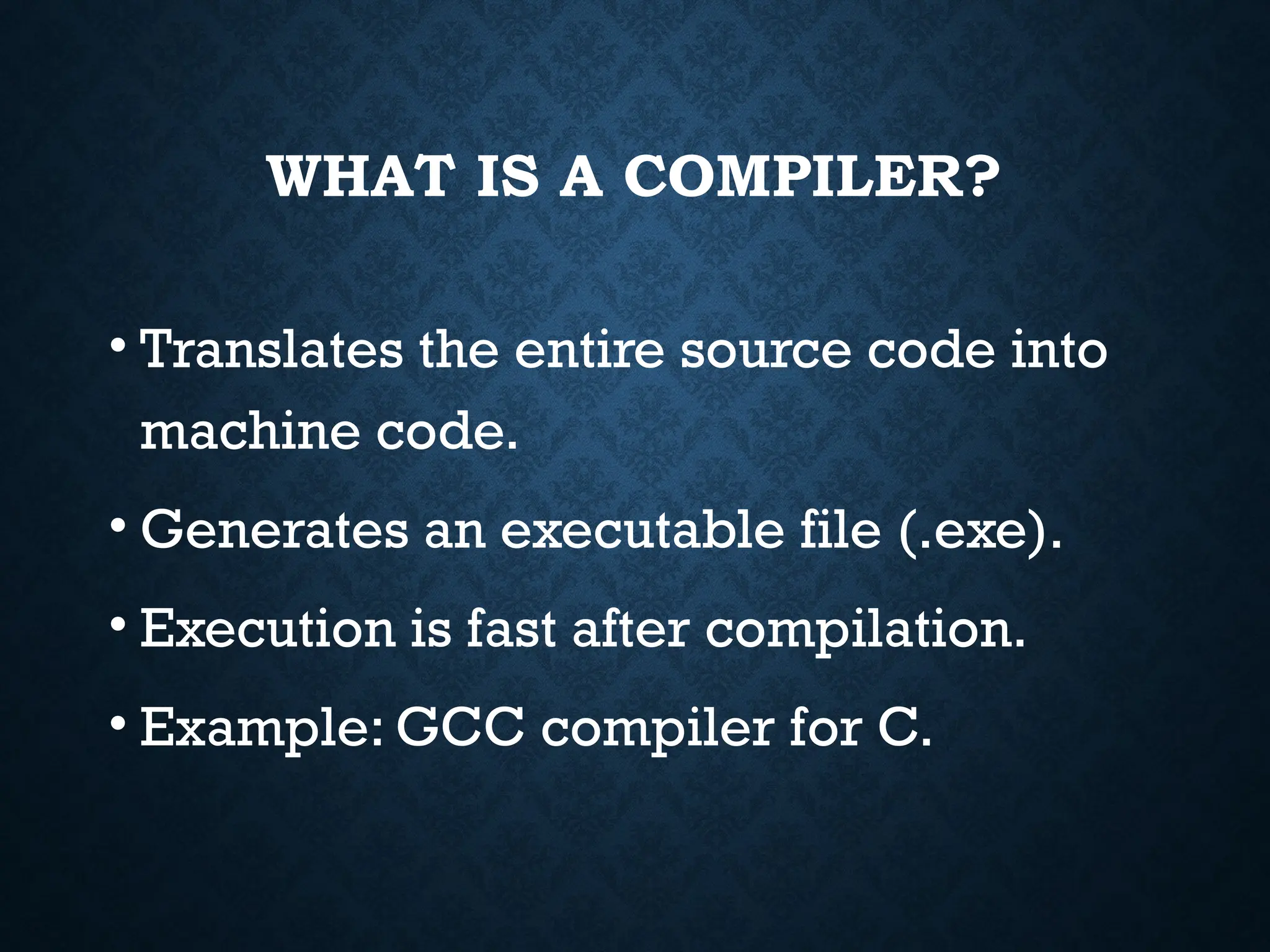 WHAT IS A COMPILER?

• Translates the entire source code into machine code.

• Generates an executable file (.exe).

• Execution is fast after compilation.

• Example: GCC compiler for C.